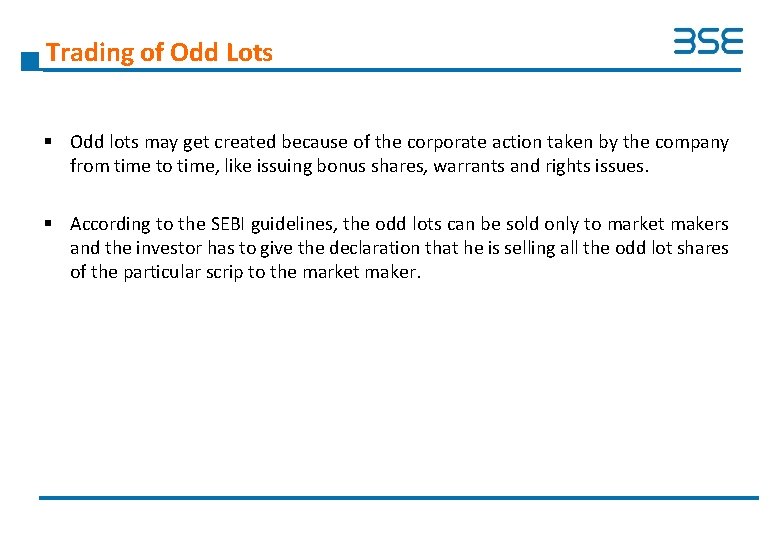 Trading of Odd Lots

BSE

▪ Odd lots may get created because of the corporate action taken by the company from time to time, like issuing bonus shares, warrants and rights issues.

▪ According to the SEBI guidelines, the odd lots can be sold only to market makers and the investor has to give the declaration that he is selling all the odd lot shares of the particular scrip to the market maker.